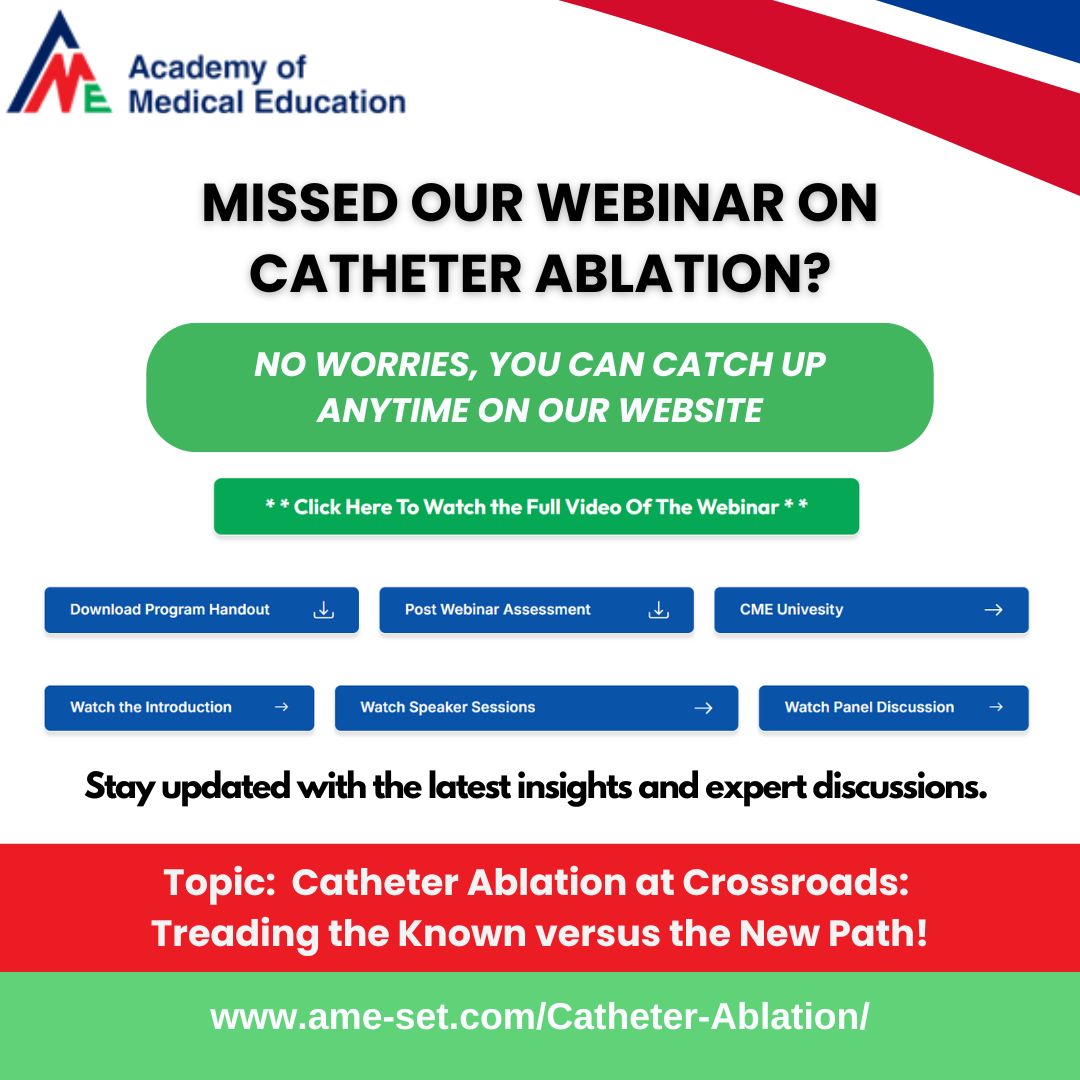 AME Academy of Medical Education

MISSED OUR WEBINAR ON CATHETER ABLATION?

NO WORRIES, YOU CAN CATCH UP ANYTIME ON OUR WEBSITE

* * Click Here To Watch the Full Video Of The Webinar * *

Download Program Handout

Post Webinar Assessment

CME Univesity

Watch the Introduction

Watch Speaker Sessions

Watch Panel Discussion

Stay updated with the latest insights and expert discussions.

Topic: Catheter Ablation at Crossroads: Treading the Known versus the New Path!

www.ame-set.com/Catheter-Ablation/